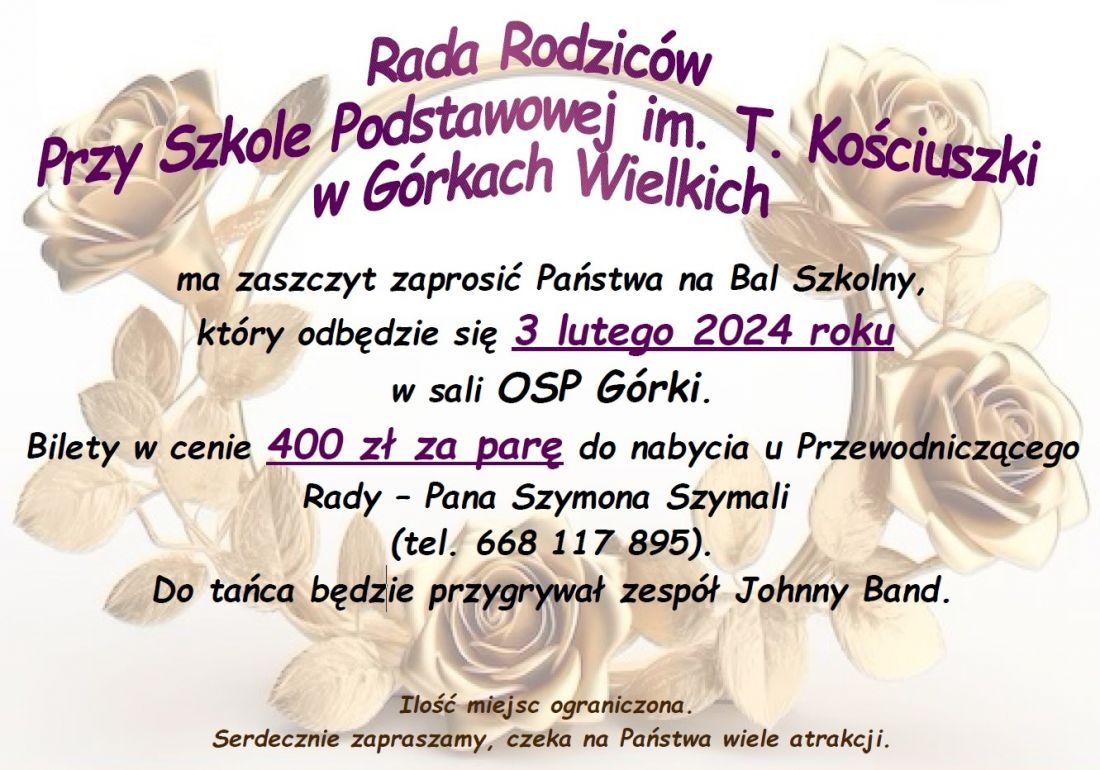 Rada Rodziców
Przy Szkole Podstawowej im. T. Kościuszki
w Górkach Wielkich

ma zaszczyt zaprosić Państwa na Bal Szkolny,
który odbędzie się 3 lutego 2024 roku
w sali OSP Górki.
Bilety w cenie 400 zł za parę do nabycia u Przewodniczącego Rady – Pana Szymona Szymali
(tel. 668 117 895).
Do tańca będzie przygrywał zespół Johnny Band.

Ilość miejsc ograniczona.
Serdecznie zapraszamy, czeka na Państwa wiele atrakcji.